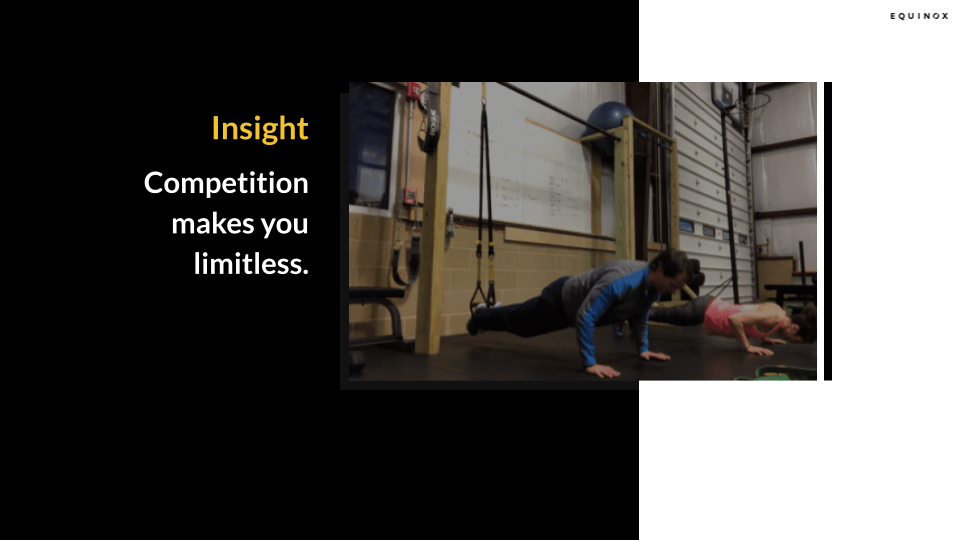 EQUINOX

Insight

Competition makes you limitless.